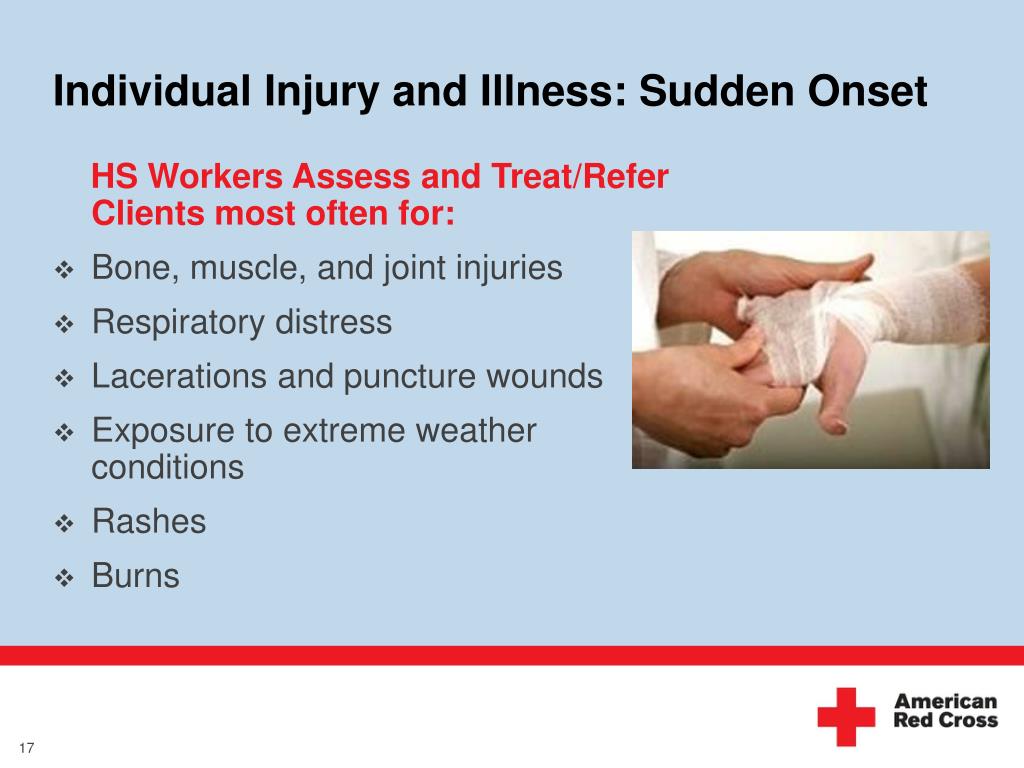 Individual Injury and Illness: Sudden Onset

HS Workers Assess and Treat/Refer Clients most often for:

❖ Bone, muscle, and joint injuries
❖ Respiratory distress
❖ Lacerations and puncture wounds
❖ Exposure to extreme weather conditions
❖ Rashes
❖ Burns

American Red Cross

17